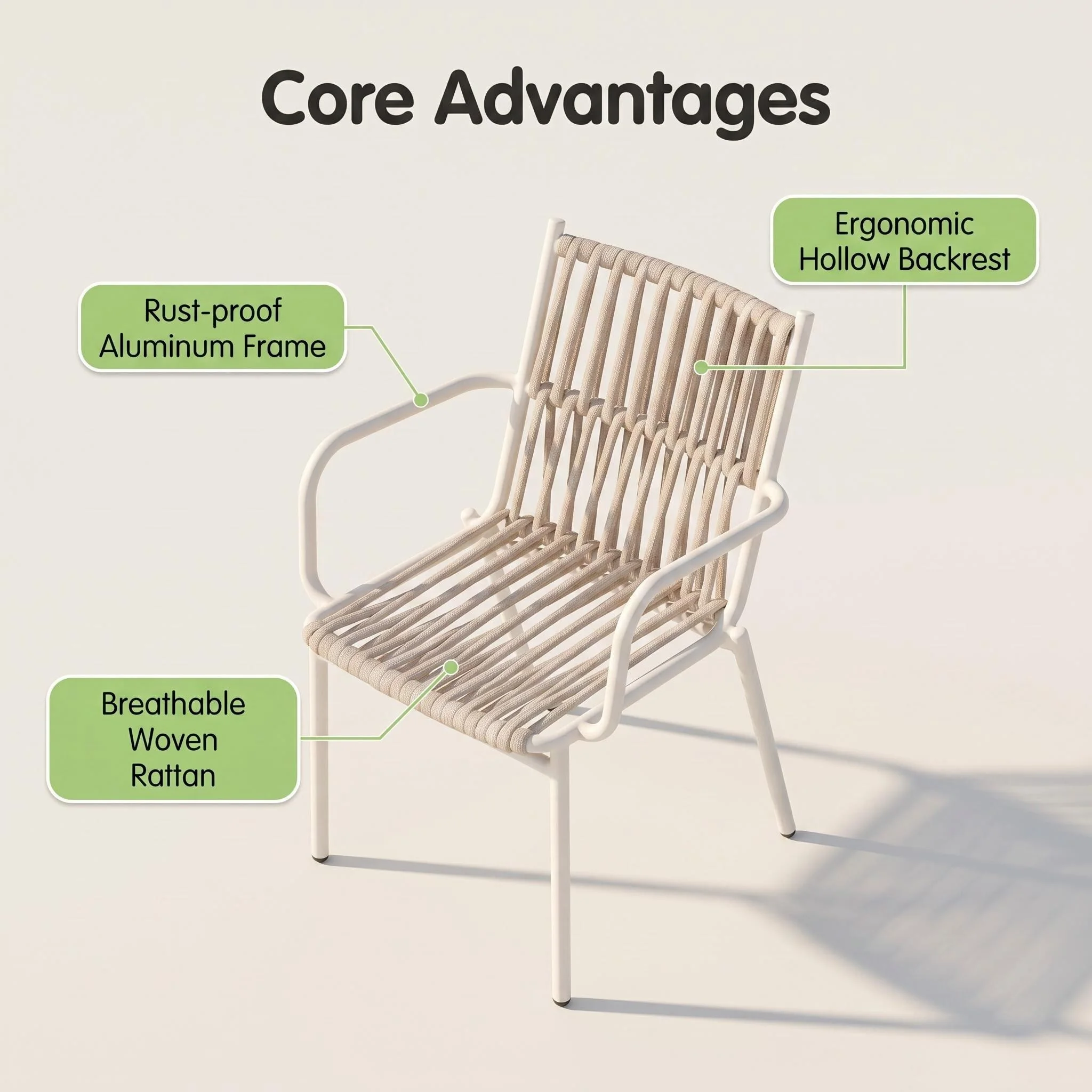 Core Advantages

Ergonomic Hollow Backrest

Rust-proof Aluminum Frame

Breathable Woven Rattan